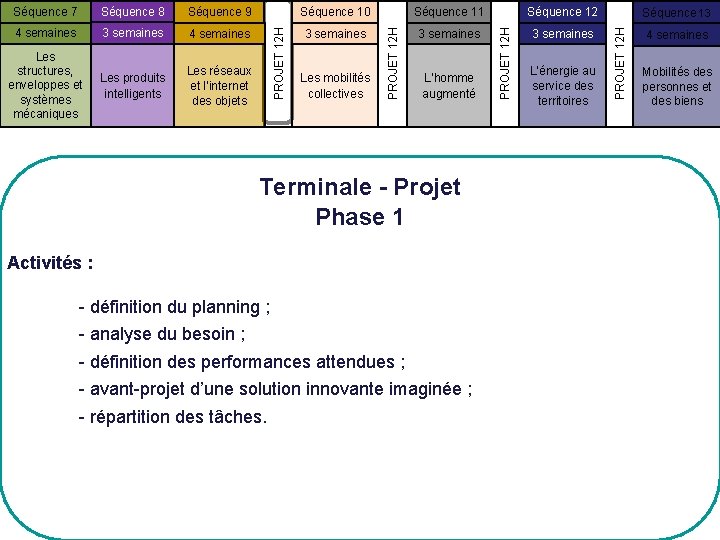 | Séquence 7 | Séquence 8 | Séquence 9 | PROJET 12H | Séquence 10 | PROJET 12H | Séquence 11 | PROJET 12H | Séquence 12 | PROJET 12H | Séquence 13 |
|---|---|---|---|---|---|---|---|---|---|---|
| 4 semaines | 3 semaines | 4 semaines | | 3 semaines | | 3 semaines | | 3 semaines | | 4 semaines |
| Les structures, enveloppes et systèmes mécaniques | Les produits intelligents | Les réseaux et l'internet des objets | | Les mobilités collectives | | L'homme augmenté | | L'énergie au service des territoires | | Mobilités des personnes et des biens |

Terminale - Projet
Phase 1

Activités :

- définition du planning ;
- analyse du besoin ;
- définition des performances attendues ;
- avant-projet d'une solution innovante imaginée ;
- répartition des tâches.